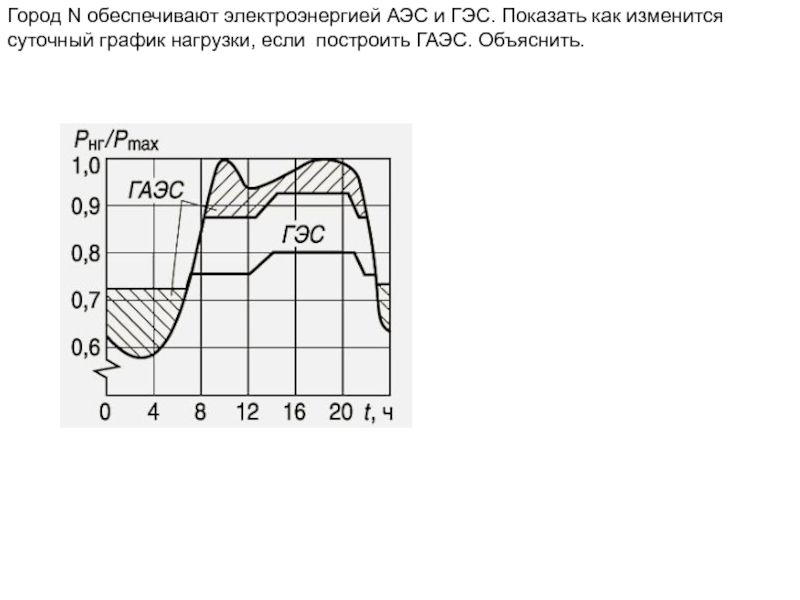 Город N обеспечивают электроэнергией АЭС и ГЭС. Показать как изменится суточный график нагрузки, если построить ГАЭС. Объяснить.

$P_{нг}/P_{max}$
1,0
0,9
0,8
0,7
0,6
ГАЭС
ГЭС
0 4 8 12 16 20 $t$, ч